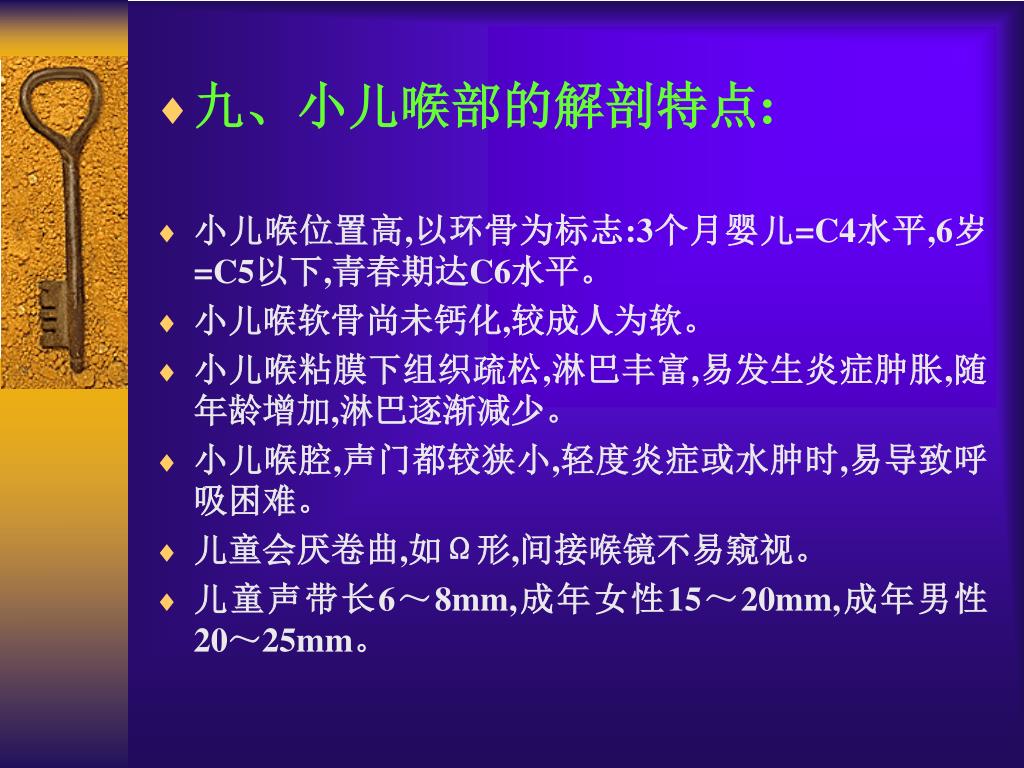 ♦ 九、小儿喉部的解剖特点:

♦ 小儿喉位置高,以环骨为标志:3个月婴儿=C4水平,6岁=C5以下,青春期达C6水平。

♦ 小儿喉软骨尚未钙化,较成人为软。

♦ 小儿喉粘膜下组织疏松,淋巴丰富,易发生炎症肿胀,随年龄增加,淋巴逐渐减少。

♦ 小儿喉腔,声门都较狭小,轻度炎症或水肿时,易导致呼吸困难。

♦ 儿童会厌卷曲,如Ω形,间接喉镜不易窥视。

♦ 儿童声带长6～8mm,成年女性15～20mm,成年男性20～25mm。